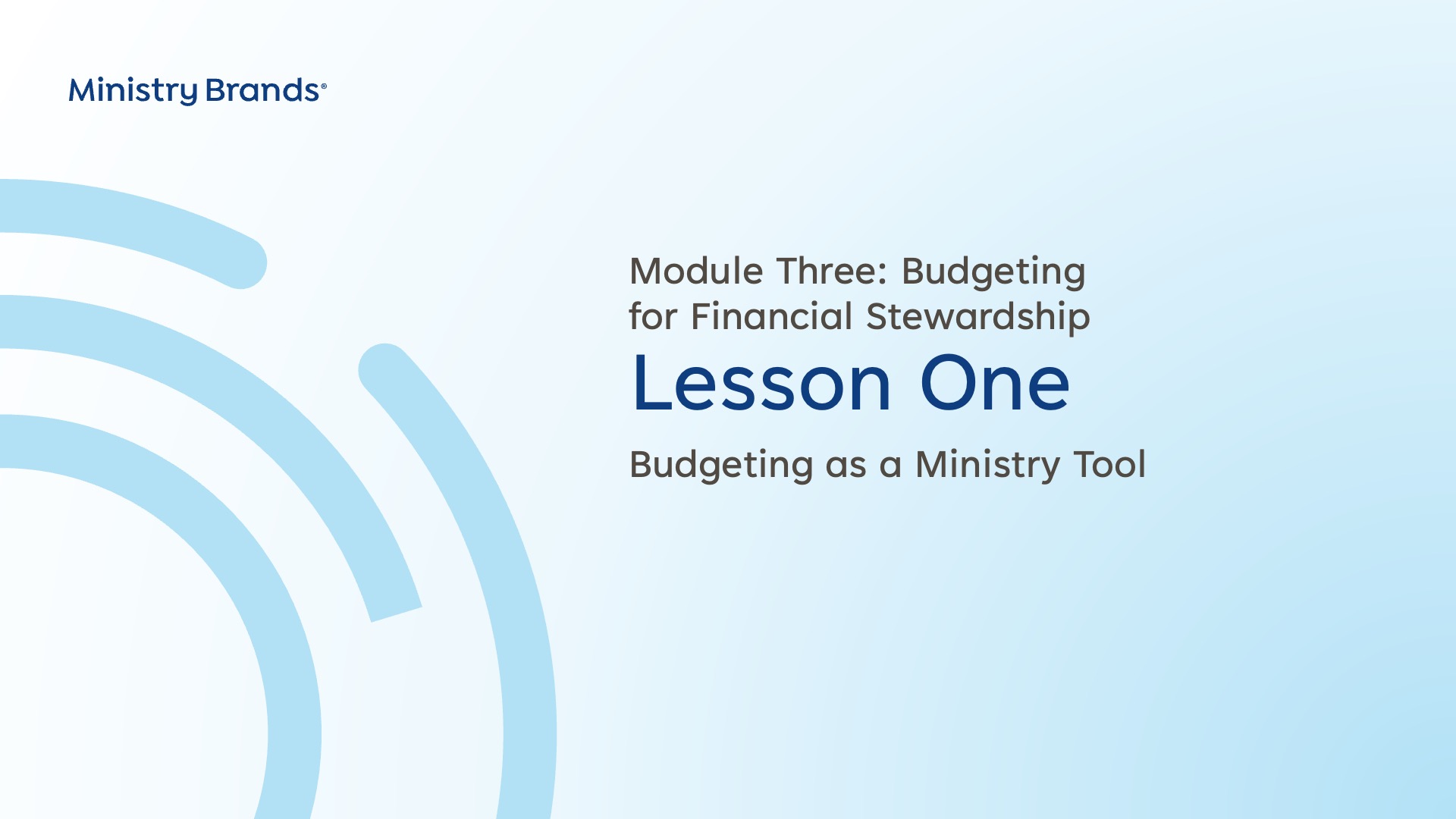 Ministry Brands®

Module Three: Budgeting for Financial Stewardship

Lesson One

Budgeting as a Ministry Tool